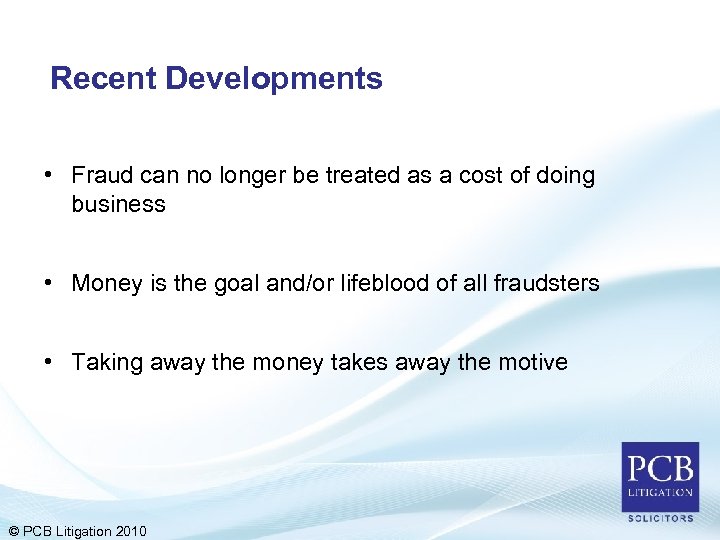 Recent Developments

• Fraud can no longer be treated as a cost of doing business

• Money is the goal and/or lifeblood of all fraudsters

• Taking away the money takes away the motive

PCB
LITIGATION
SOLICITORS

© PCB Litigation 2010